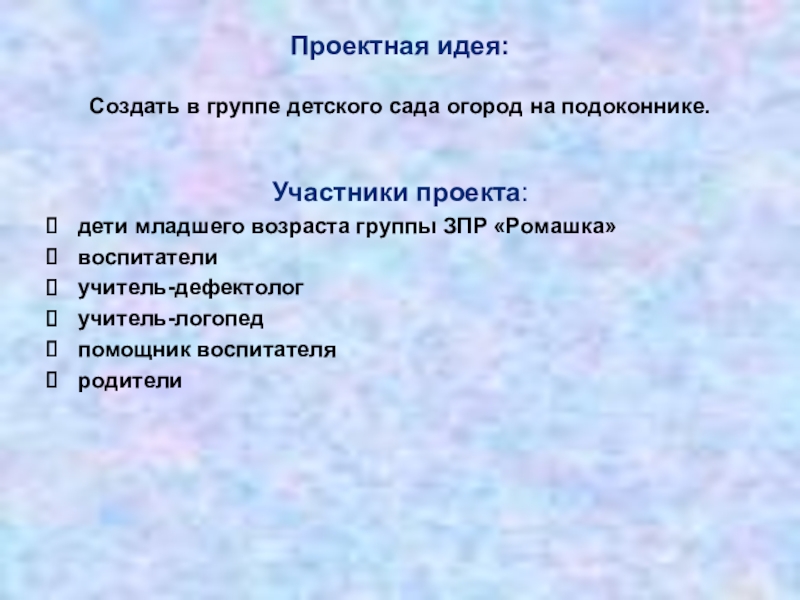 Проектная идея:

Создать в группе детского сада огород на подоконнике.

Участники проекта:

- дети младшего возраста группы ЗПР «Ромашка»
- воспитатели
- учитель-дефектолог
- учитель-логопед
- помощник воспитателя
- родители